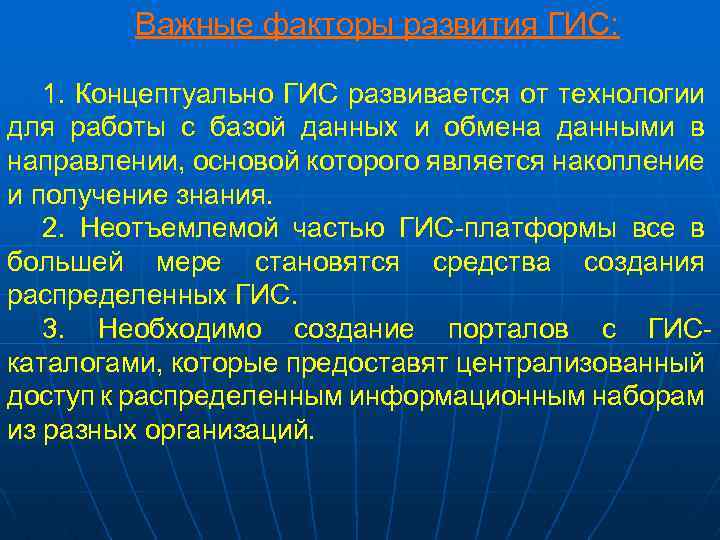 Важные факторы развития ГИС:

1. Концептуально ГИС развивается от технологии для работы с базой данных и обмена данными в направлении, основой которого является накопление и получение знания.

2. Неотъемлемой частью ГИС-платформы все в большей мере становятся средства создания распределенных ГИС.

3. Необходимо создание порталов с ГИС-каталогами, которые предоставят централизованный доступ к распределенным информационным наборам из разных организаций.